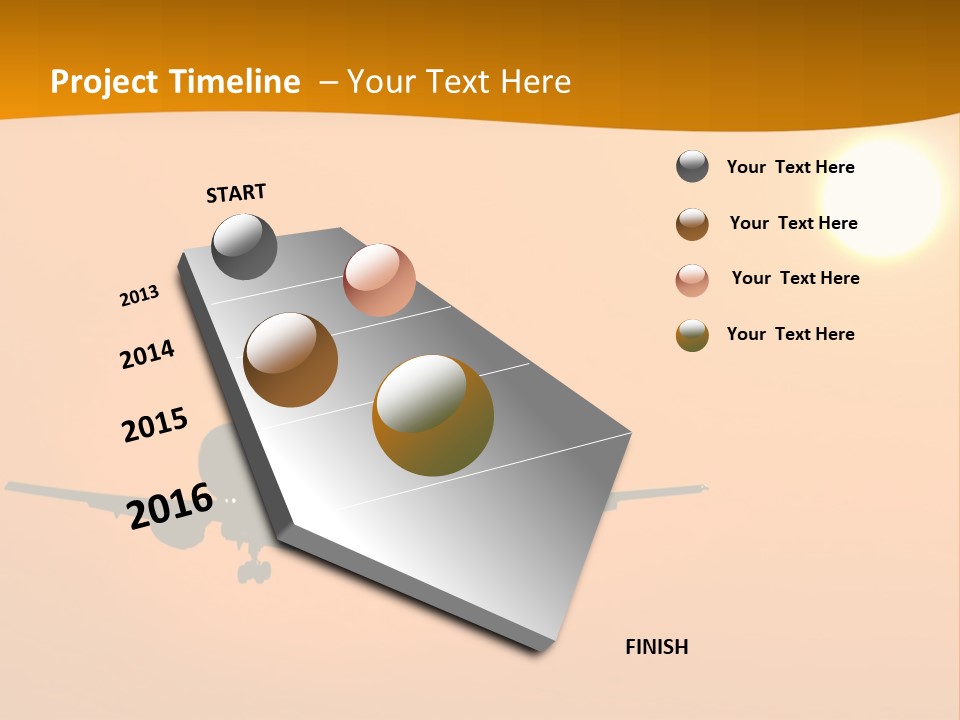 Project Timeline – Your Text Here

START

2013

2014

2015

2016 ..

FINISH

Your Text Here

Your Text Here

Your Text Here

Your Text Here